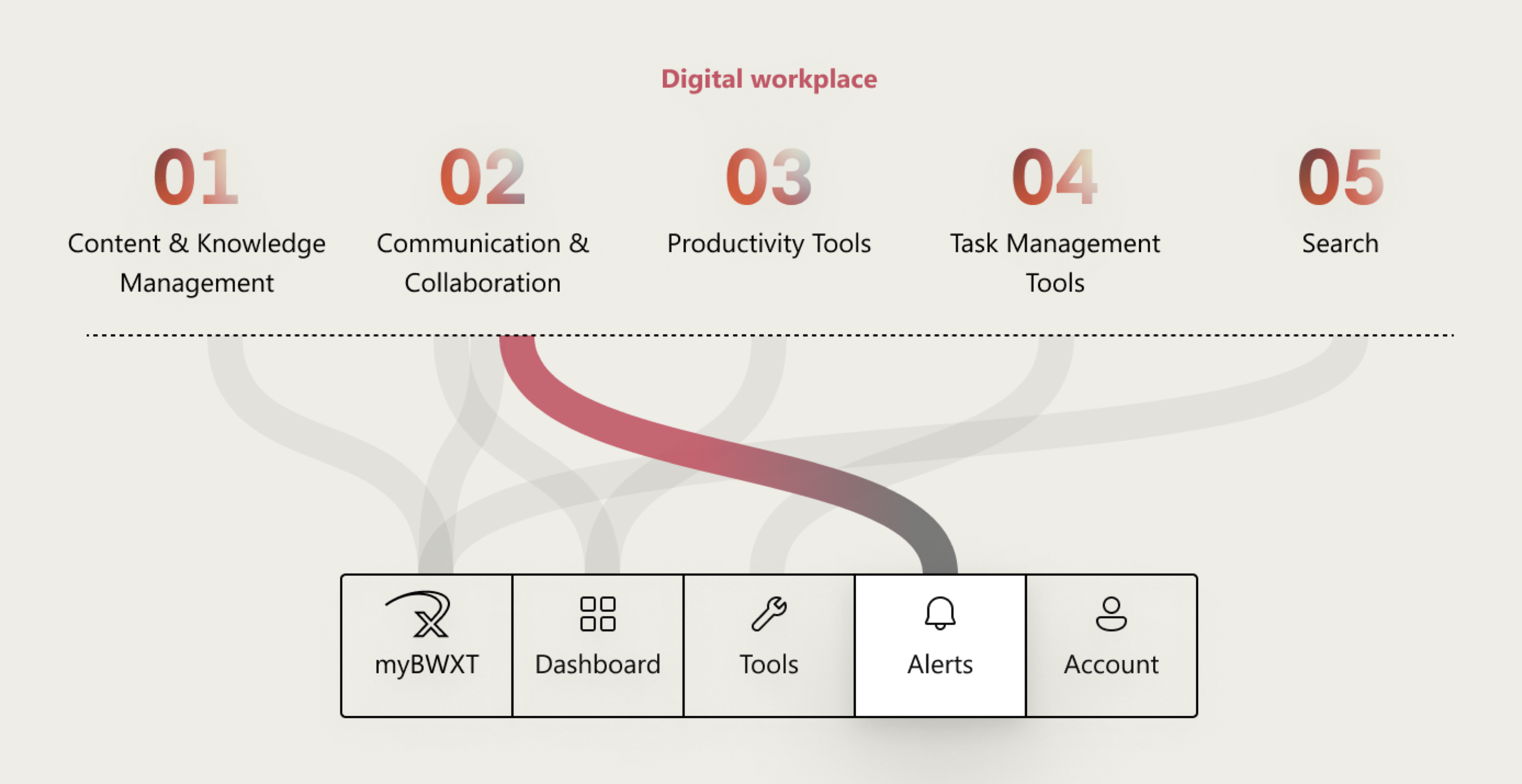 Digital workplace

01
Content & Knowledge Management

02
Communication & Collaboration

03
Productivity Tools

04
Task Management Tools

05
Search

myBWXT

Dashboard

Tools

Alerts

Account